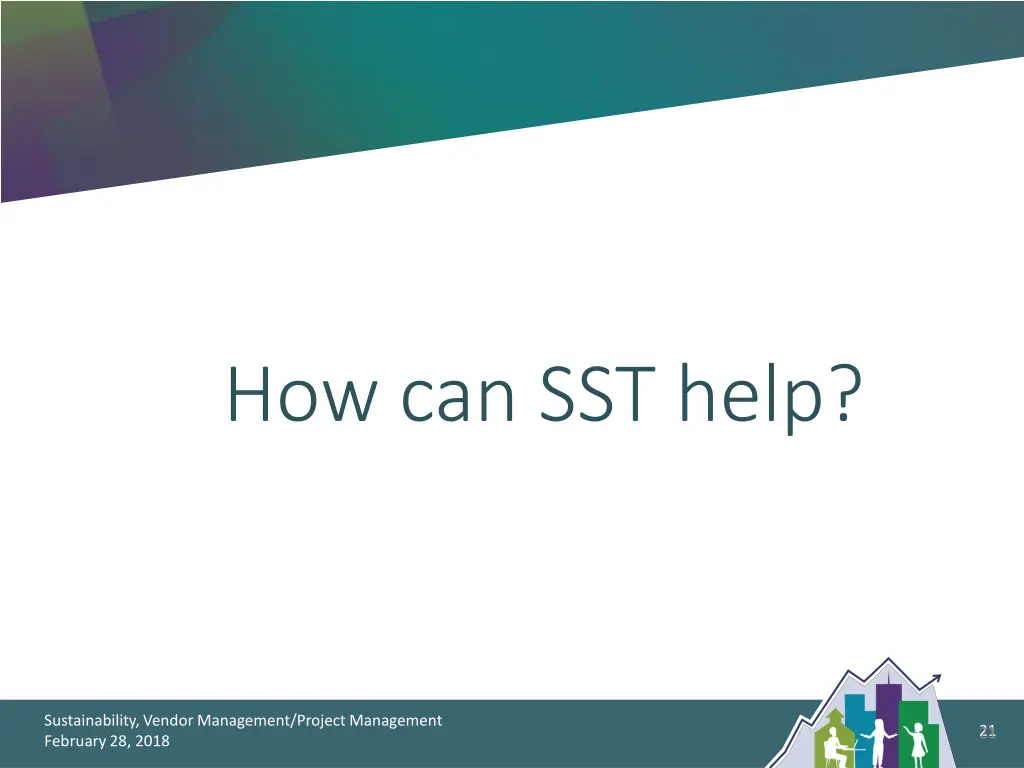 How can SST help?

Sustainability, Vendor Management/Project Management
February 28, 2018

21